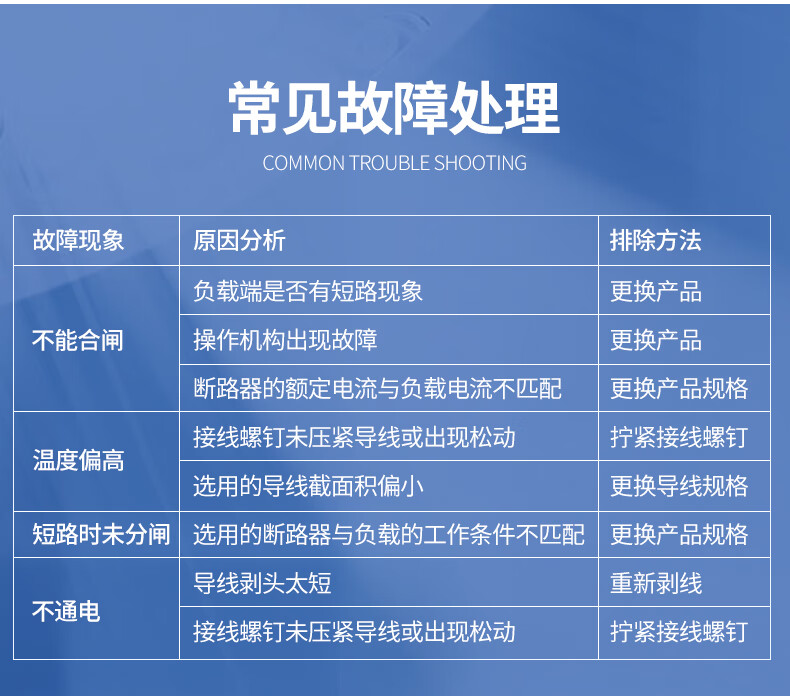 常见故障处理
COMMON TROUBLE SHOOTING

| 故障现象 | 原因分析 | 排除方法 |
|---|---|---|
| 不能合闸 | 负载端是否有短路现象 | 更换产品 |
| | 操作机构出现故障 | 更换产品 |
| | 断路器的额定电流与负载电流不匹配 | 更换产品规格 |
| 温度偏高 | 接线螺钉未压紧导线或出现松动 | 拧紧接线螺钉 |
| | 选用的导线截面积偏小 | 更换导线规格 |
| 短路时未分闸 | 选用的断路器与负载的工作条件不匹配 | 更换产品规格 |
| 不通电 | 导线剥头太短 | 重新剥线 |
| | 接线螺钉未压紧导线或出现松动 | 拧紧接线螺钉 |